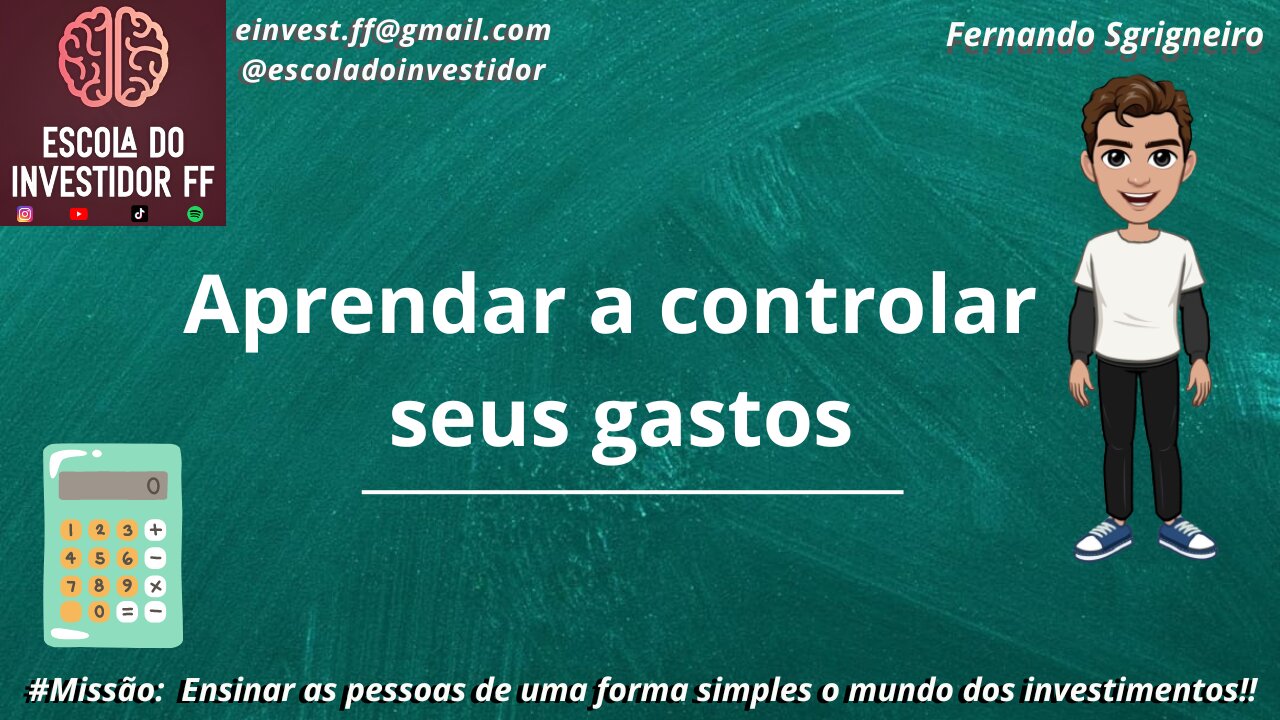 ESCOLA DO INVESTIDOR FF

einvest.ff@gmail.com
@escoladoinvestidor

Fernando Sgrigneiro

Aprendar a controlar seus gastos

0
1 2 3 +
4 5 6 −
7 8 9 ×
0 = −

#Missão: Ensinar as pessoas de uma forma simples o mundo dos investimentos!!